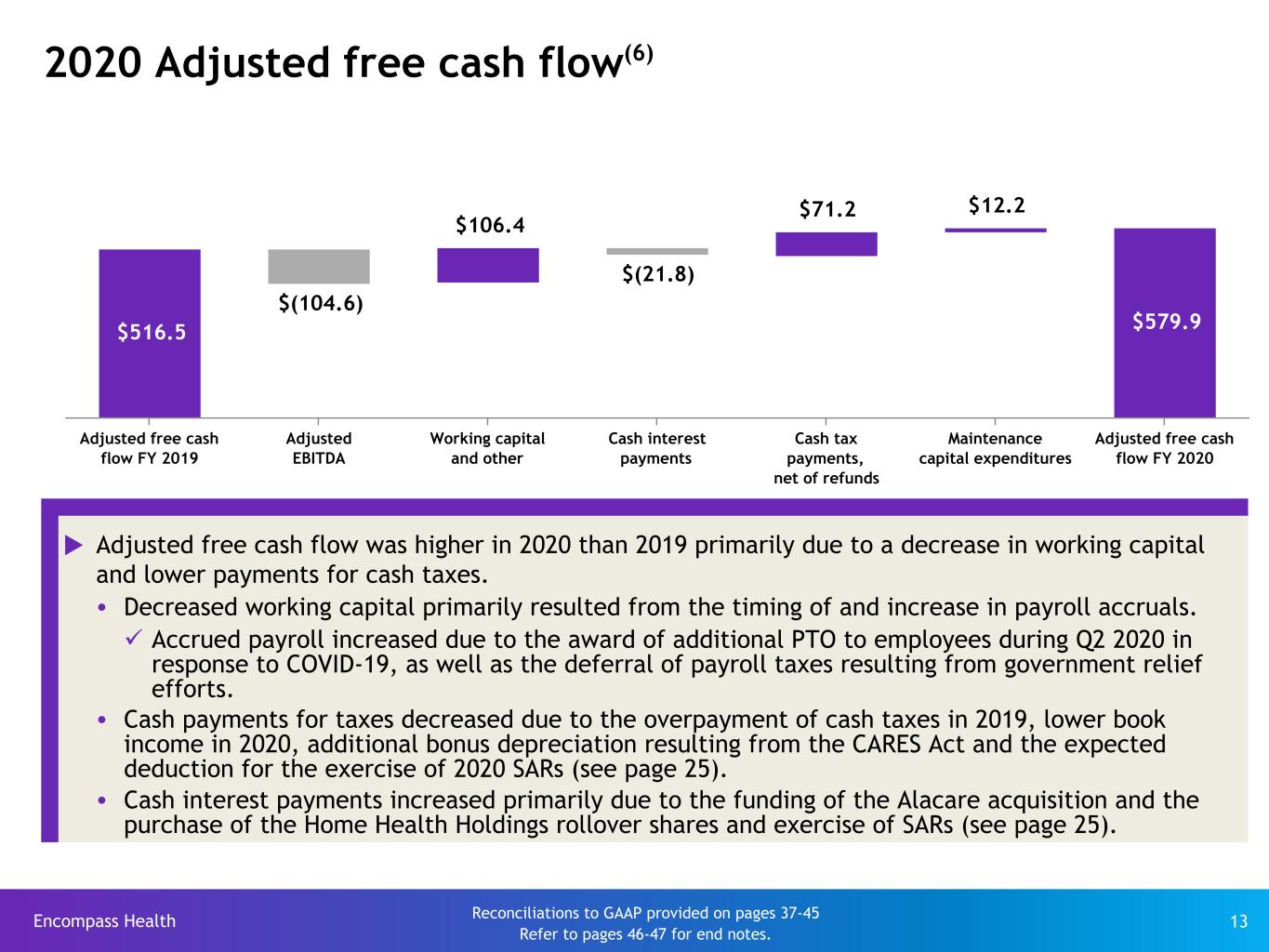 2020 Adjusted free cash flow$^{(6)}$

$516.5

$(104.6)

$106.4

$(21.8)

$71.2

$12.2

$579.9

Adjusted free cash flow FY 2019

Adjusted EBITDA

Working capital and other

Cash interest payments

Cash tax payments, net of refunds

Maintenance capital expenditures

Adjusted free cash flow FY 2020

▶ Adjusted free cash flow was higher in 2020 than 2019 primarily due to a decrease in working capital and lower payments for cash taxes.

• Decreased working capital primarily resulted from the timing of and increase in payroll accruals.

✓ Accrued payroll increased due to the award of additional PTO to employees during Q2 2020 in response to COVID-19, as well as the deferral of payroll taxes resulting from government relief efforts.

• Cash payments for taxes decreased due to the overpayment of cash taxes in 2019, lower book income in 2020, additional bonus depreciation resulting from the CARES Act and the expected deduction for the exercise of 2020 SARs (see page 25).

• Cash interest payments increased primarily due to the funding of the Alacare acquisition and the purchase of the Home Health Holdings rollover shares and exercise of SARs (see page 25).

Encompass Health

Reconciliations to GAAP provided on pages 37-45
Refer to pages 46-47 for end notes.

13